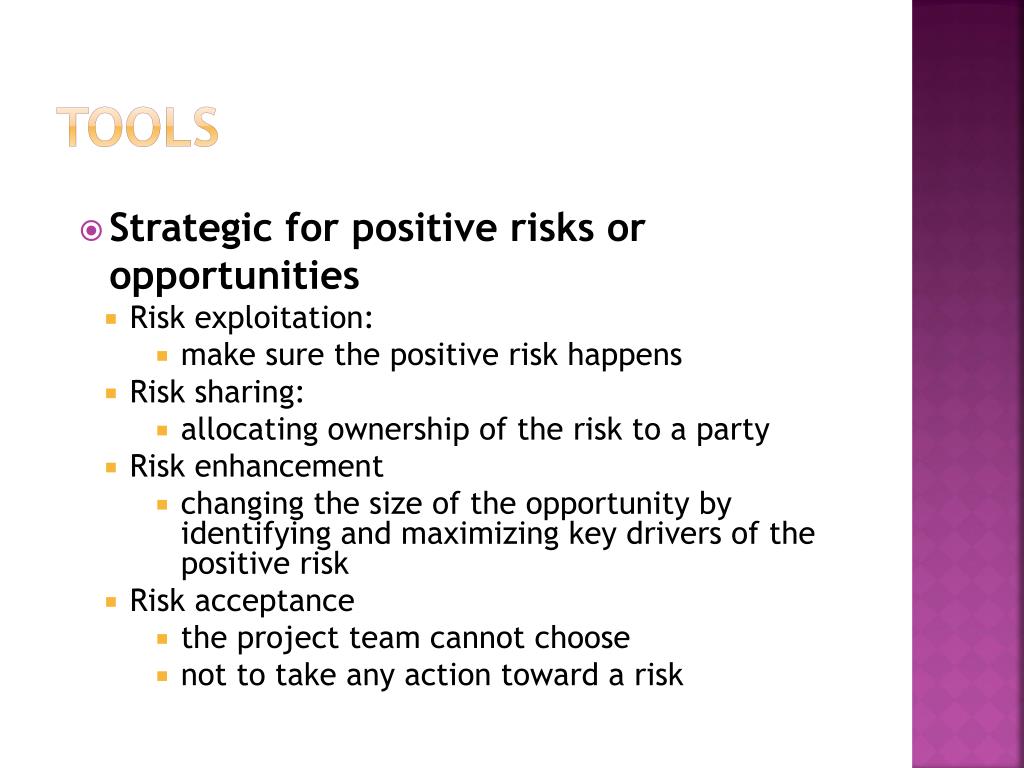 TOOLS

Strategic for positive risks or opportunities

Risk exploitation:

make sure the positive risk happens

Risk sharing:

allocating ownership of the risk to a party

Risk enhancement

changing the size of the opportunity by identifying and maximizing key drivers of the positive risk

Risk acceptance

the project team cannot choose

not to take any action toward a risk